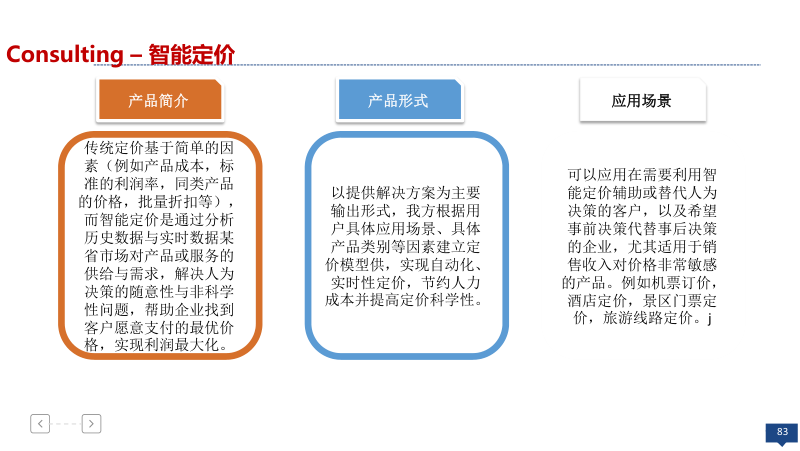 Consulting – 智能定价

产品简介

传统定价基于简单的因素（例如产品成本，标准的利润率，同类产品的价格，批量折扣等），而智能定价是通过分析历史数据与实时数据某省市场对产品或服务的供给与需求，解决人为决策的随意性与非科学性问题，帮助企业找到客户愿意支付的最优价格，实现利润最大化。

产品形式

以提供解决方案为主要输出形式，我方根据用户具体应用场景、具体产品类别等因素建立定价模型供，实现自动化、实时性定价，节约人力成本并提高定价科学性。

应用场景

可以应用在需要利用智能定价辅助或替代人为决策的客户，以及希望事前决策代替事后决策的企业，尤其适用于销售收入对价格非常敏感的产品。例如机票订价，酒店定价，景区门票定价，旅游线路定价。j

83